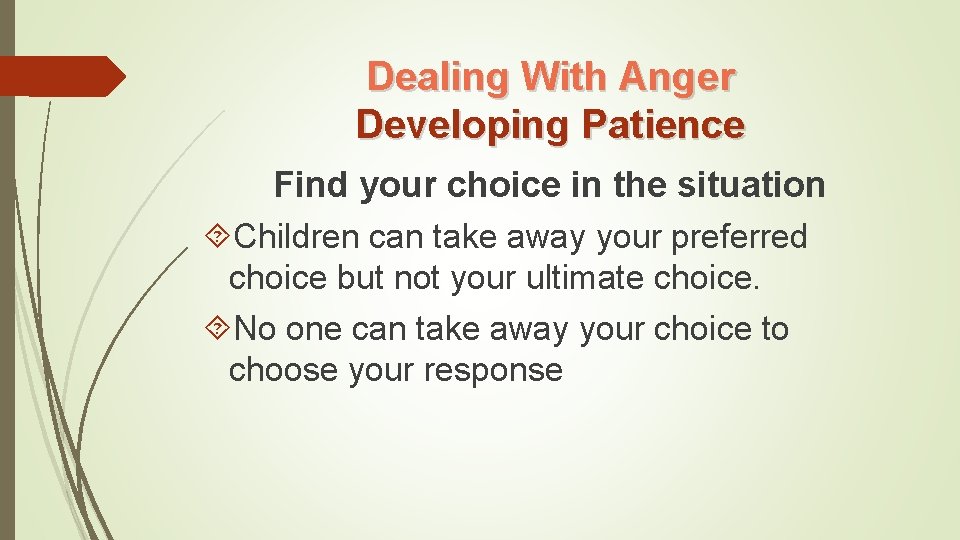 Dealing With Anger
Developing Patience

Find your choice in the situation

Children can take away your preferred choice but not your ultimate choice.

No one can take away your choice to choose your response